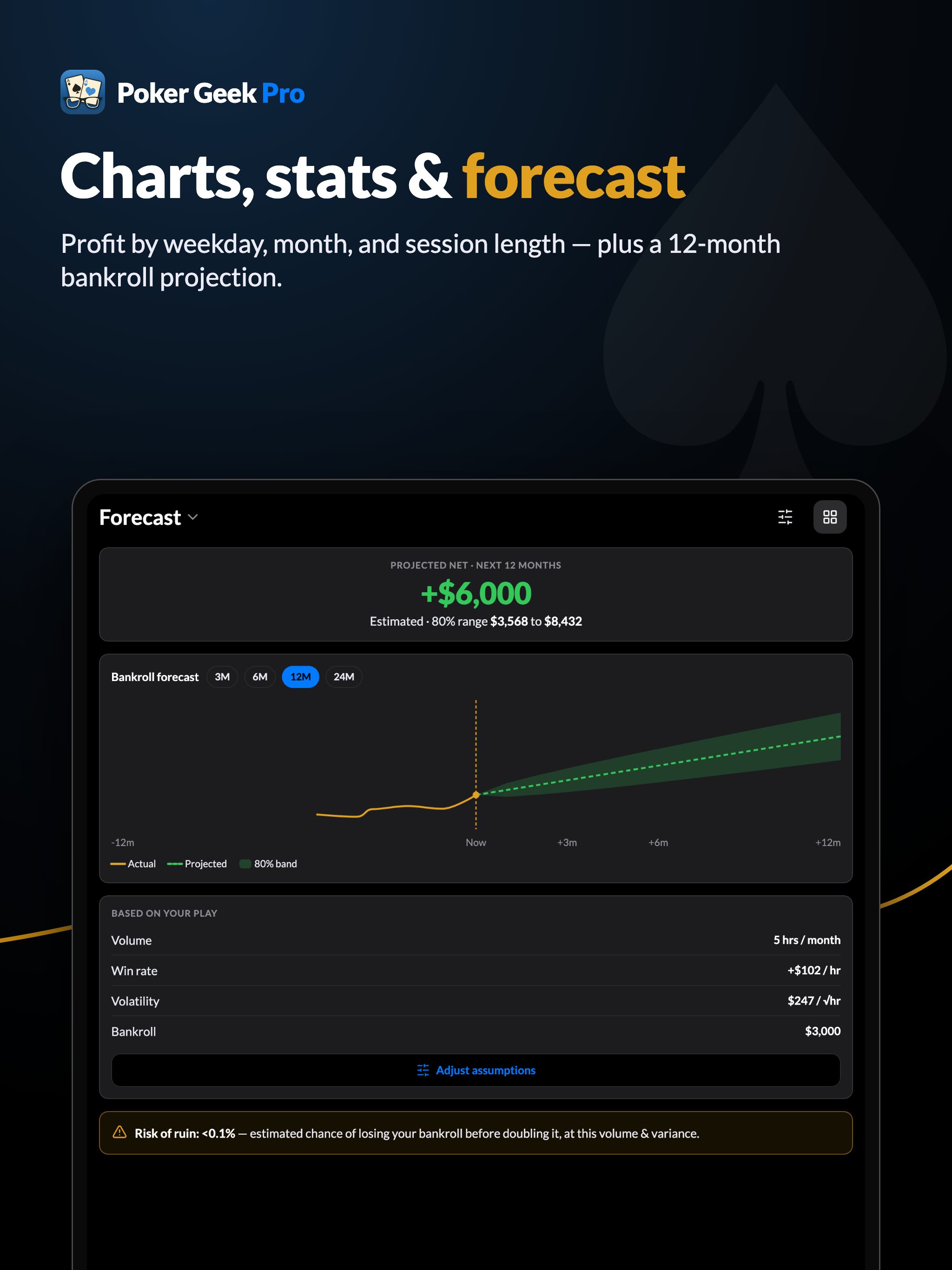 Poker Geek Pro

Charts, stats & forecast

Profit by weekday, month, and session length — plus a 12-month bankroll projection.

Forecast

PROJECTED NET · NEXT 12 MONTHS

+$6,000

Estimated · 80% range $3,568 to $8,432

Bankroll forecast 3M 6M 12M 24M

-12m Now +3m +6m +12m

Actual Projected 80% band

BASED ON YOUR PLAY

| Volume | 5 hrs / month |
|---|---|
| Win rate | +$102 / hr |
| Volatility | $247 / √hr |
| Bankroll | $3,000 |

Adjust assumptions

Risk of ruin: <0.1% — estimated chance of losing your bankroll before doubling it, at this volume & variance.